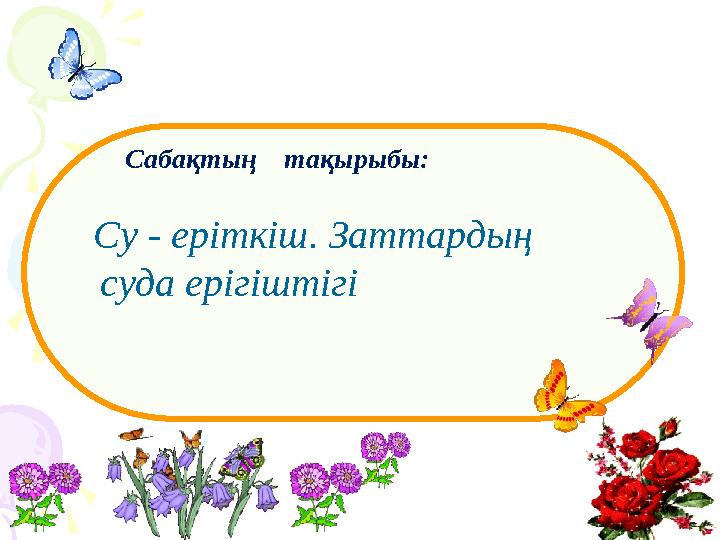 Сабақтың тақырыбы:

Су - еріткіш. Заттардың суда ерігіштігі